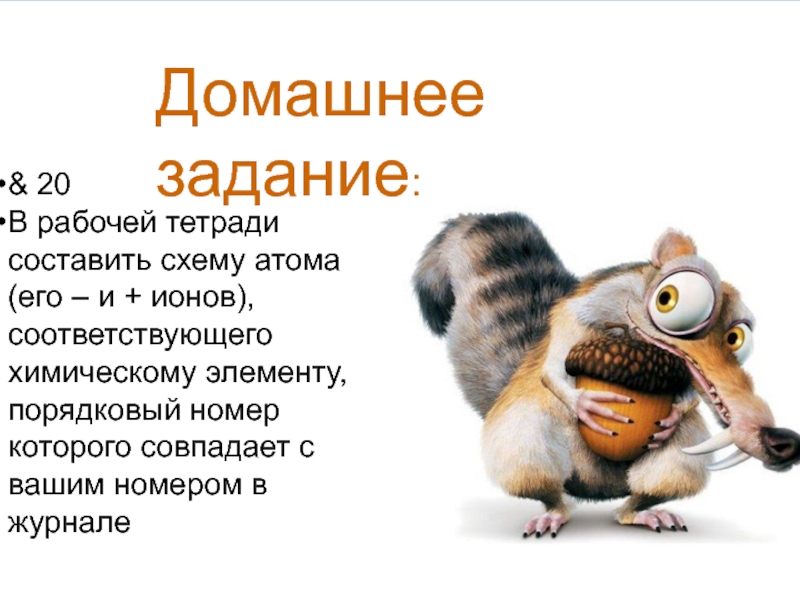 Домашнее задание:

•& 20
•В рабочей тетради составить схему атома (его – и + ионов), соответствующего химическому элементу, порядковый номер которого совпадает с вашим номером в журнале